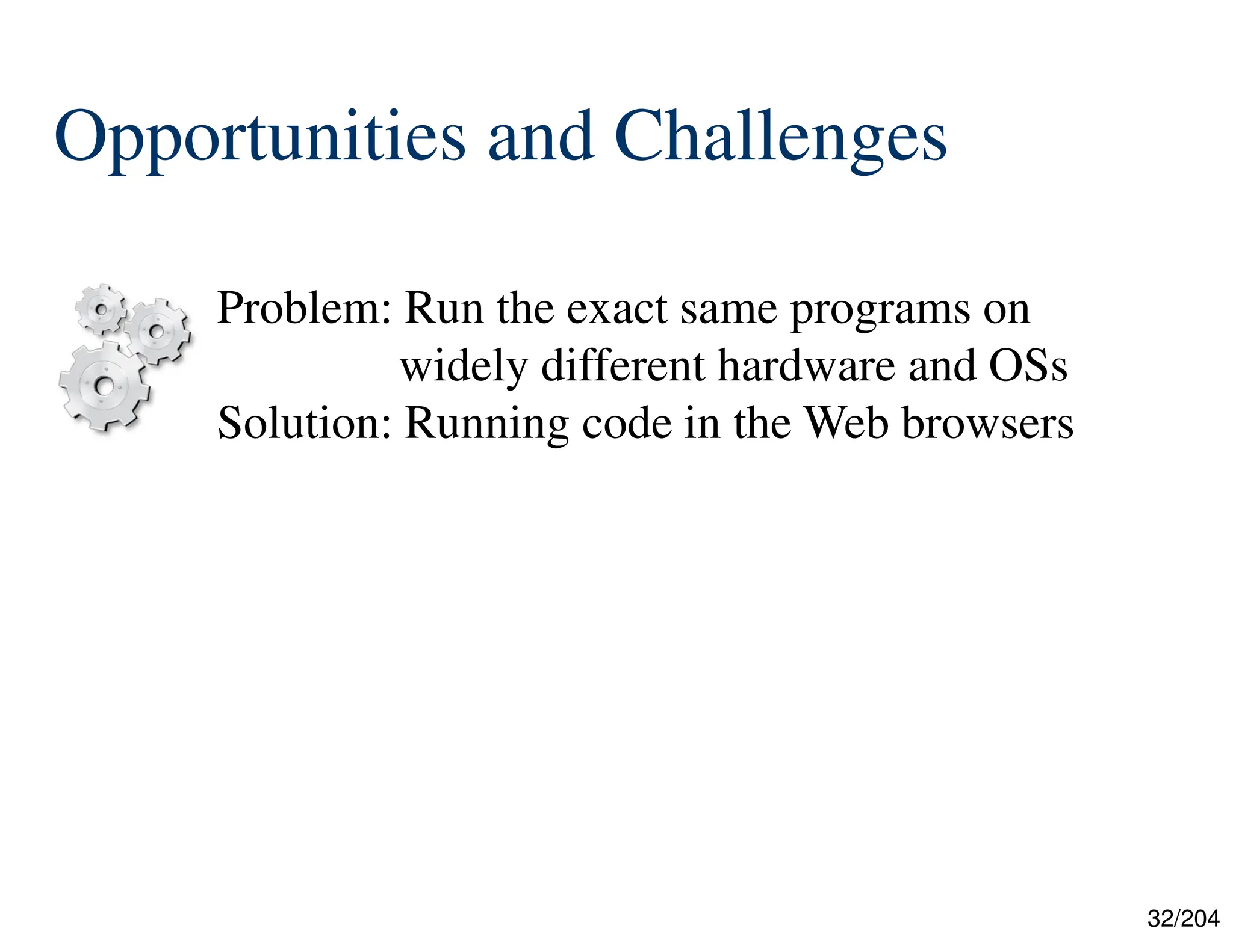 Opportunities and Challenges

Problem: Run the exact same programs on widely different hardware and OSs
Solution: Running code in the Web browsers

32/204